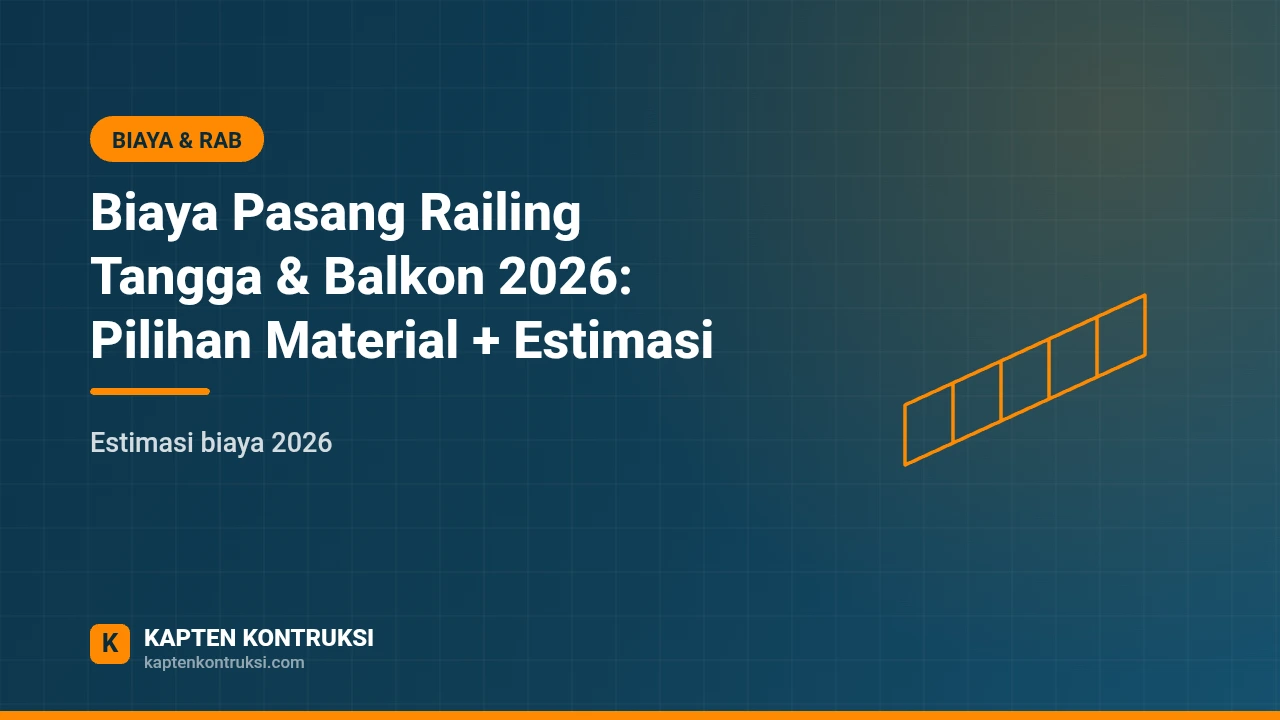 BIAYA & RAB

Biaya Pasang Railing Tangga & Balkon 2026: Pilihan Material + Estimasi

Estimasi biaya 2026

K
KAPTEN KONTRUKSI
kaptenkontruksi.com